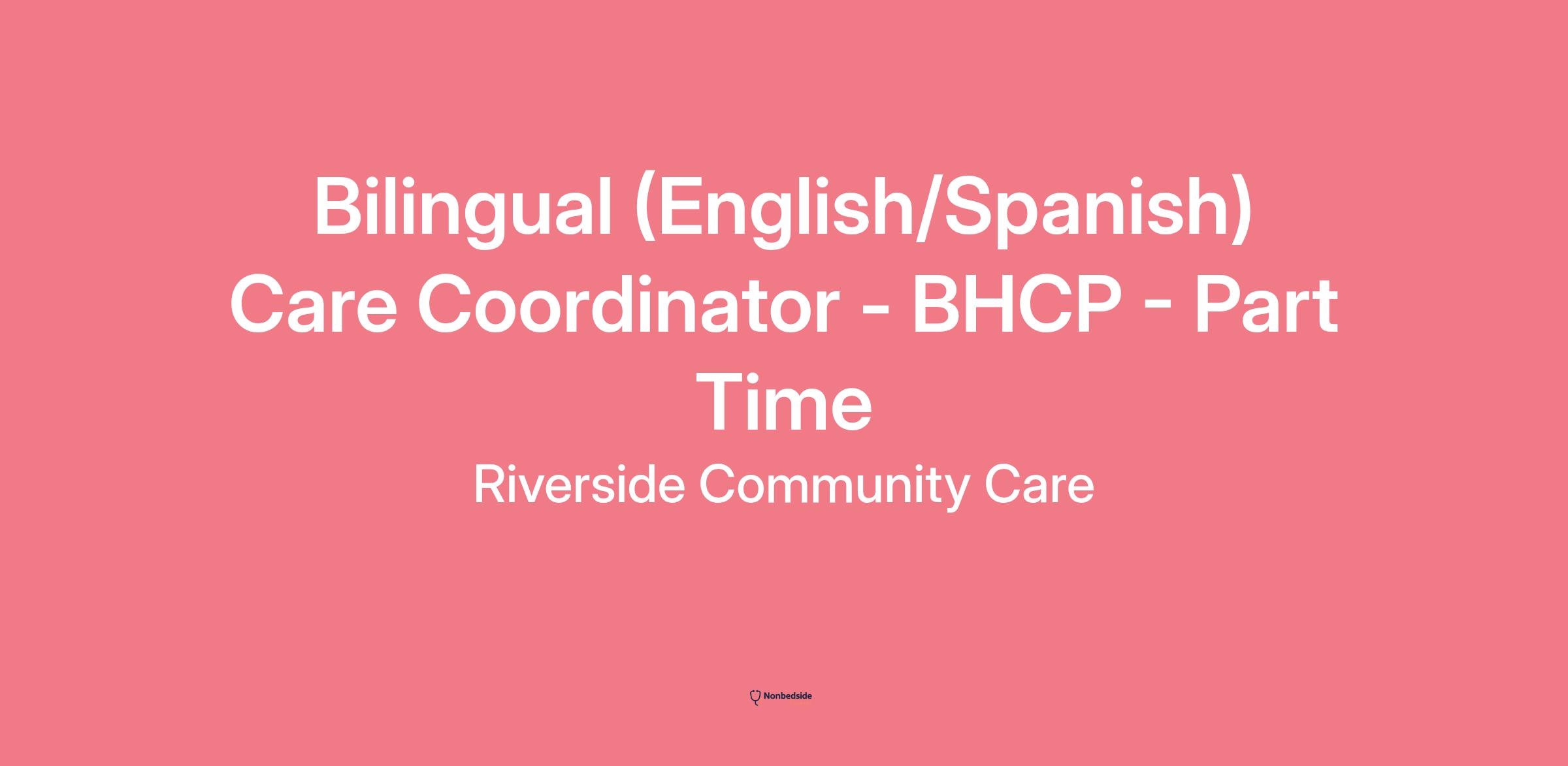 Bilingual (English/Spanish) Care Coordinator - BHCP - Part Time

Riverside Community Care

Nonbedside